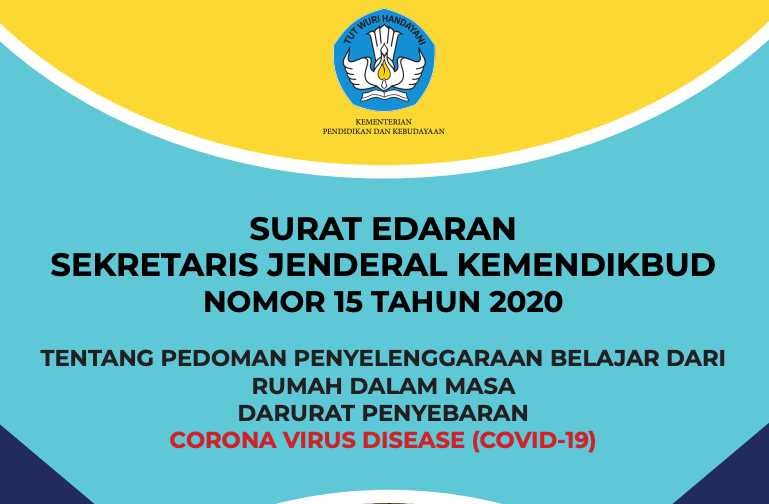 TUT WURI HANDAYANI

KEMENTERIAN
PENDIDIKAN DAN KEBUDAYAAN

SURAT EDARAN
SEKRETARIS JENDERAL KEMENDIKBUD
NOMOR 15 TAHUN 2020

TENTANG PEDOMAN PENYELENGGARAAN BELAJAR DARI RUMAH DALAM MASA DARURAT PENYEBARAN CORONA VIRUS DISEASE (COVID-19)